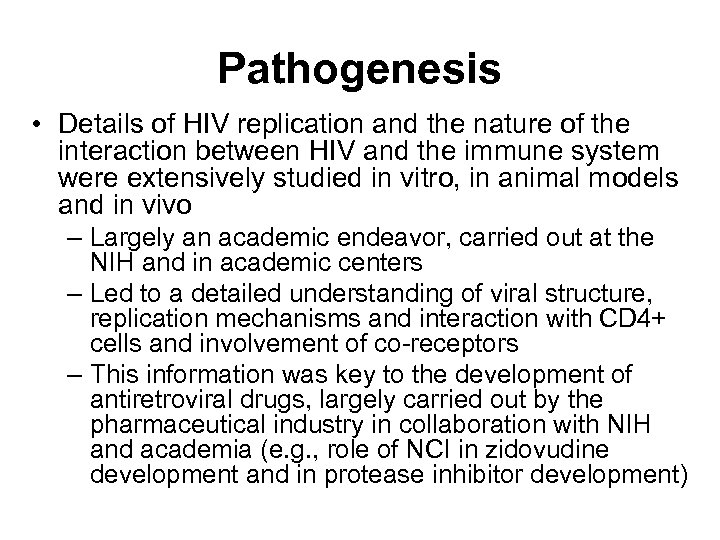 Pathogenesis

• Details of HIV replication and the nature of the interaction between HIV and the immune system were extensively studied in vitro, in animal models and in vivo

– Largely an academic endeavor, carried out at the NIH and in academic centers

– Led to a detailed understanding of viral structure, replication mechanisms and interaction with CD4+ cells and involvement of co-receptors

– This information was key to the development of antiretroviral drugs, largely carried out by the pharmaceutical industry in collaboration with NIH and academia (e.g., role of NCI in zidovudine development and in protease inhibitor development)